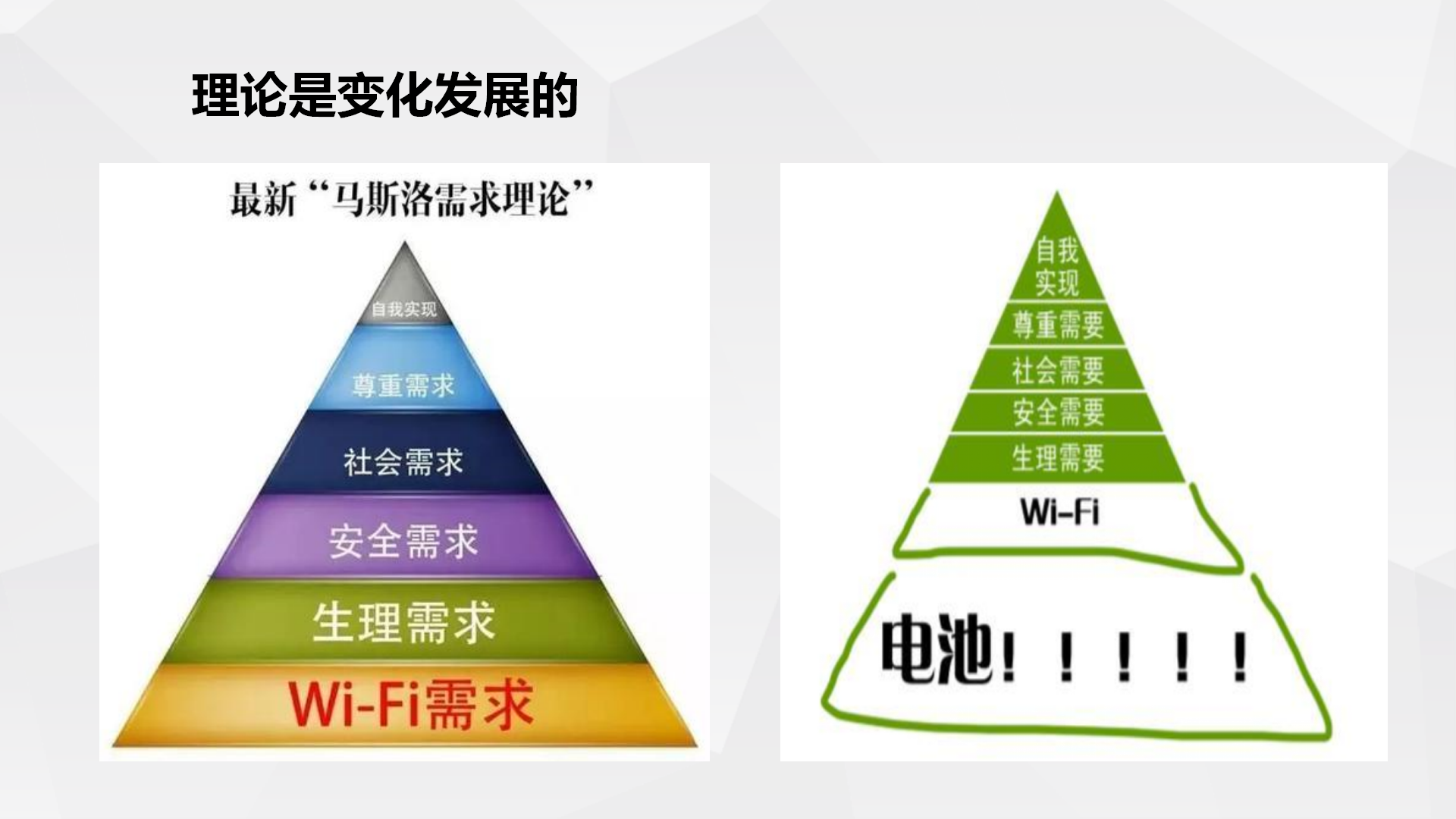 理论是变化发展的

最新“马斯洛需求理论”

自我实现

尊重需求

社会需求

安全需求

生理需求

Wi-Fi需求

自我实现

尊重需要

社会需要

安全需要

生理需要

Wi-Fi

电池！！！！！